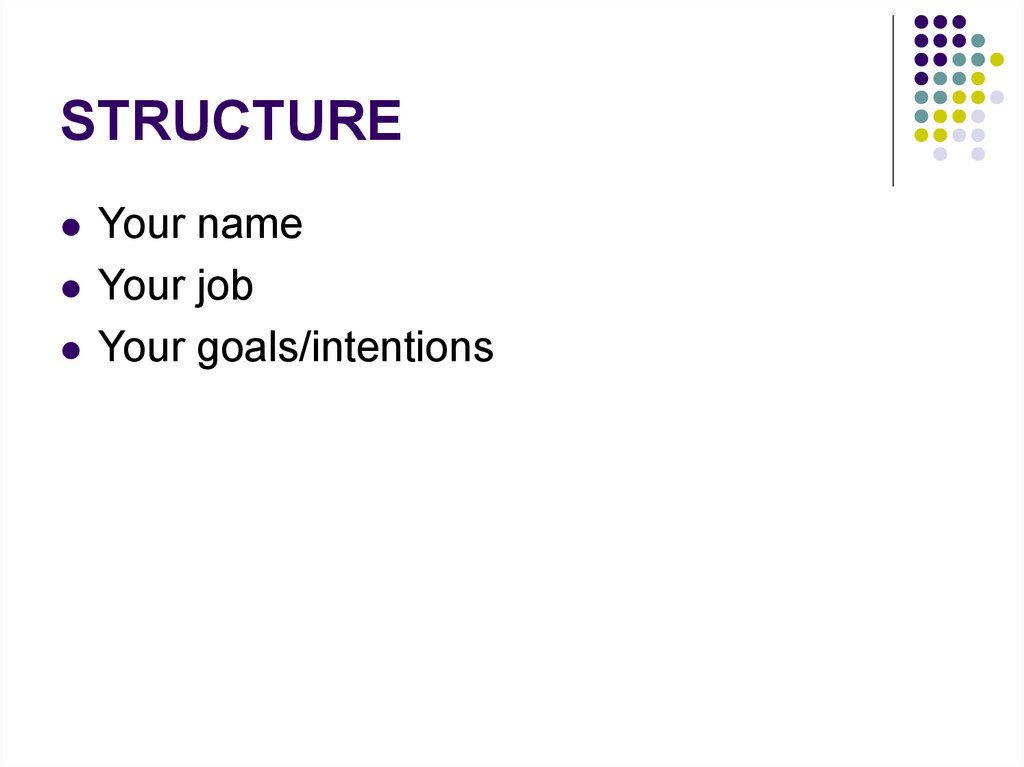 STRUCTURE

- Your name
- Your job
- Your goals/intentions